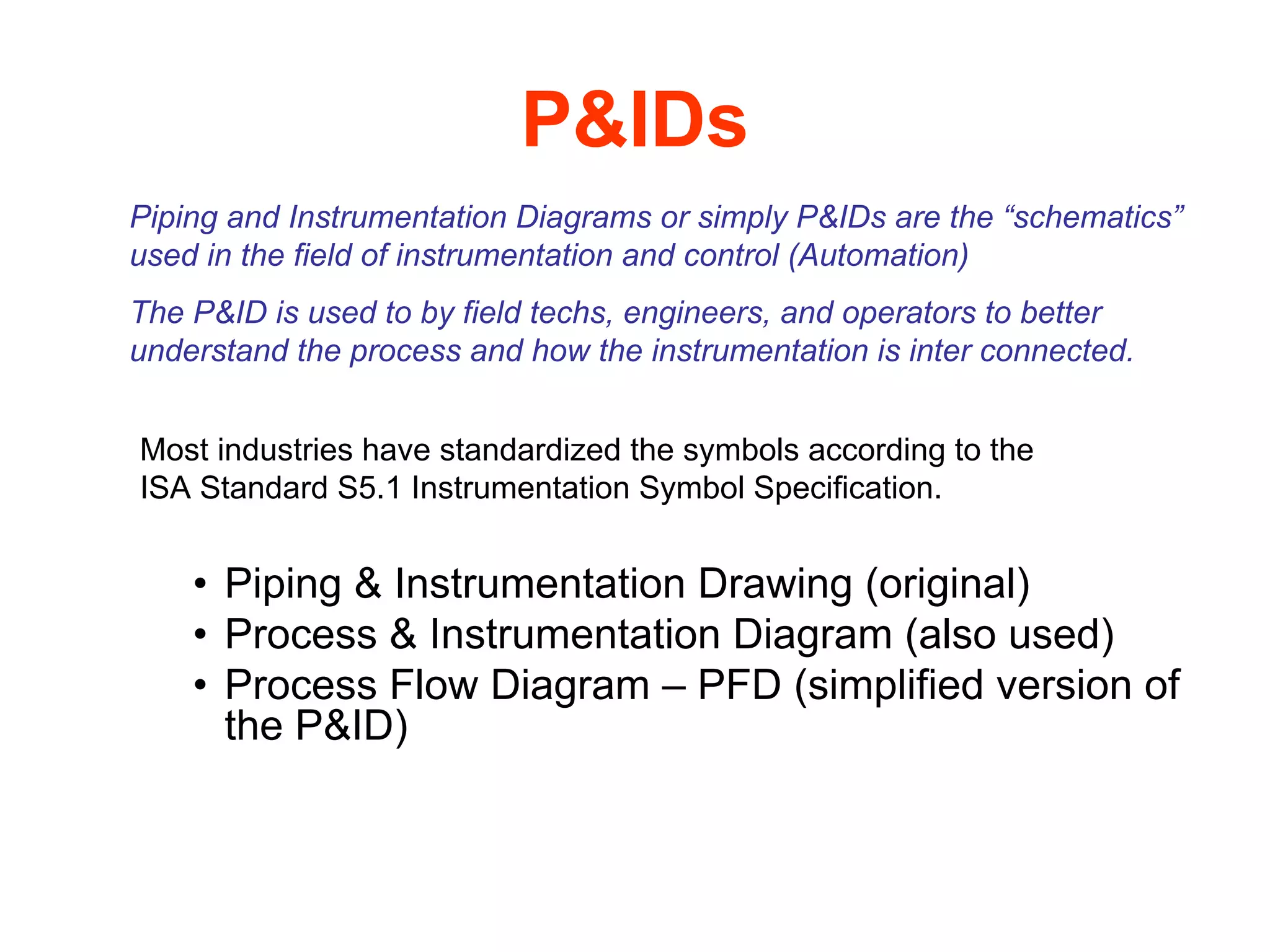 P&IDs

Piping and Instrumentation Diagrams or simply P&IDs are the “schematics” used in the field of instrumentation and control (Automation)

The P&ID is used to by field techs, engineers, and operators to better understand the process and how the instrumentation is inter connected.

Most industries have standardized the symbols according to the ISA Standard S5.1 Instrumentation Symbol Specification.

• Piping & Instrumentation Drawing (original)
• Process & Instrumentation Diagram (also used)
• Process Flow Diagram – PFD (simplified version of the P&ID)